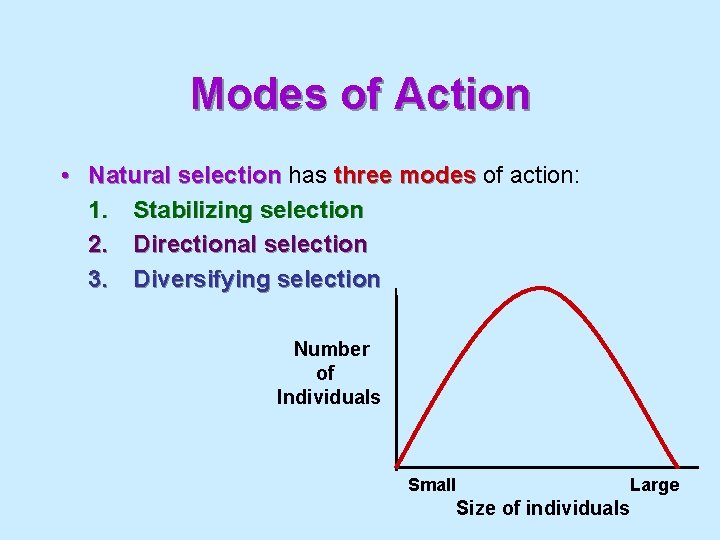 Modes of Action

• Natural selection has three modes of action:
1. Stabilizing selection
2. Directional selection
3. Diversifying selection

Number of Individuals

Small
Large
Size of individuals